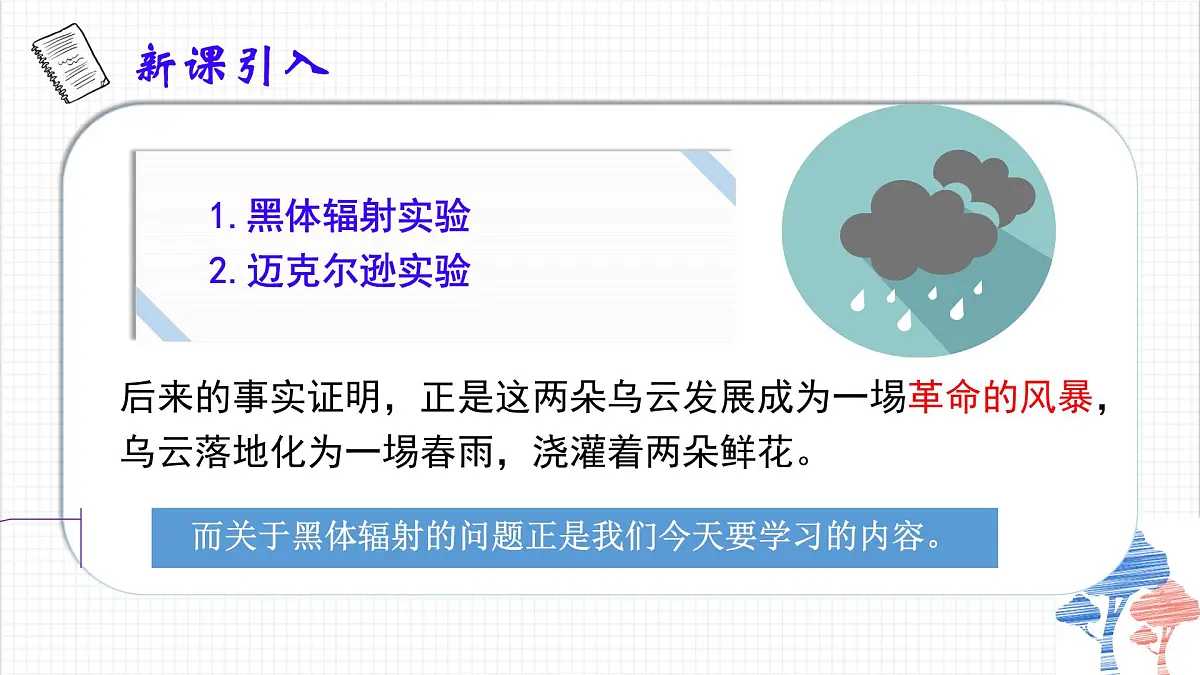 新课引入

1. 黑体辐射实验
2. 迈克尔逊实验

后来的事实证明，正是这两朵乌云发展成为一场革命的风暴，乌云落地化为一场春雨，浇灌着两朵鲜花。

而关于黑体辐射的问题正是我们今天要学习的内容。